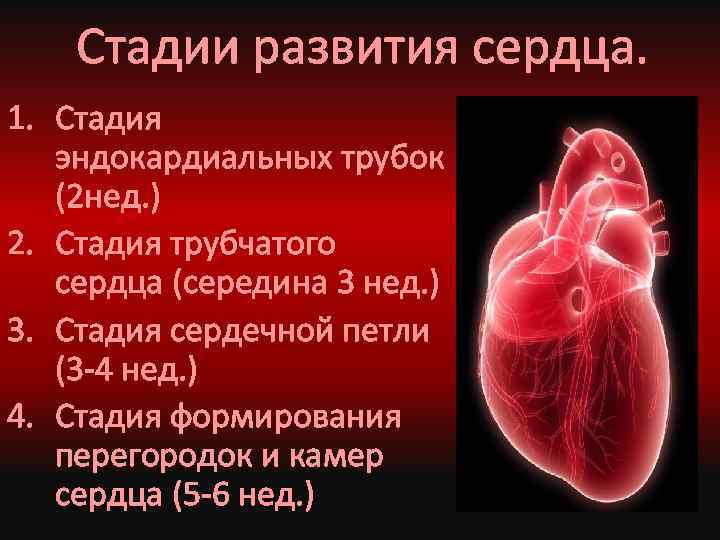 Стадии развития сердца.

1. Стадия эндокардиальных трубок (2нед.)
2. Стадия трубчатого сердца (середина 3 нед.)
3. Стадия сердечной петли (3-4 нед.)
4. Стадия формирования перегородок и камер сердца (5-6 нед.)